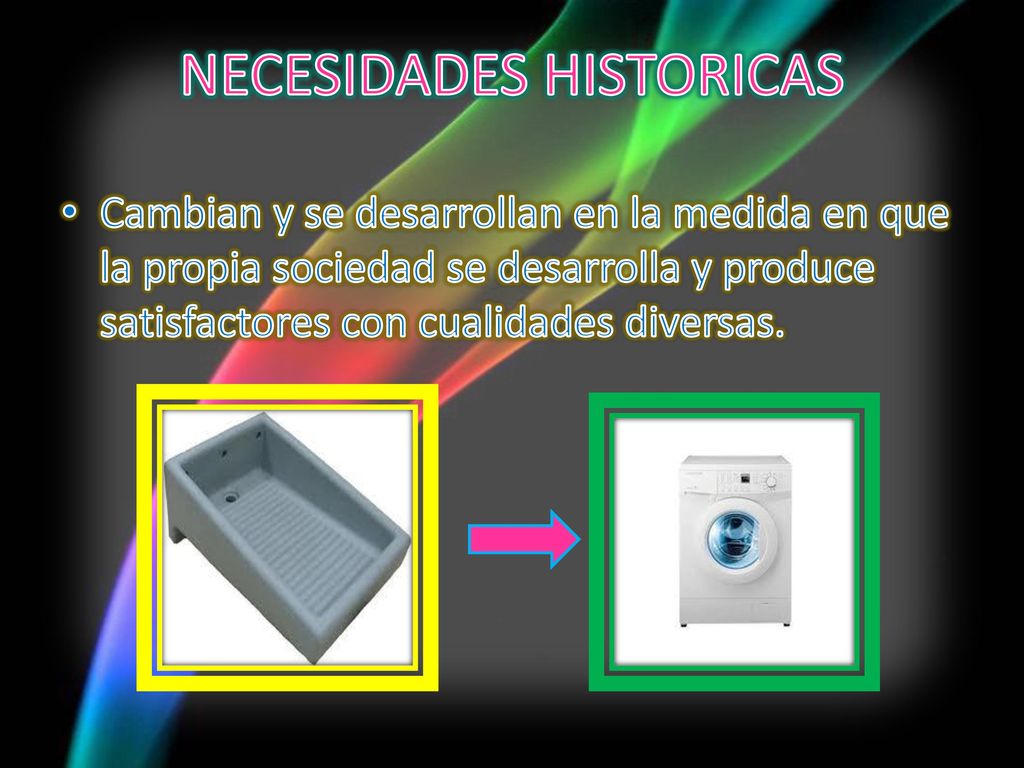 NECESIDADES HISTORICAS

• Cambian y se desarrollan en la medida en que la propia sociedad se desarrolla y produce satisfactores con cualidades diversas.